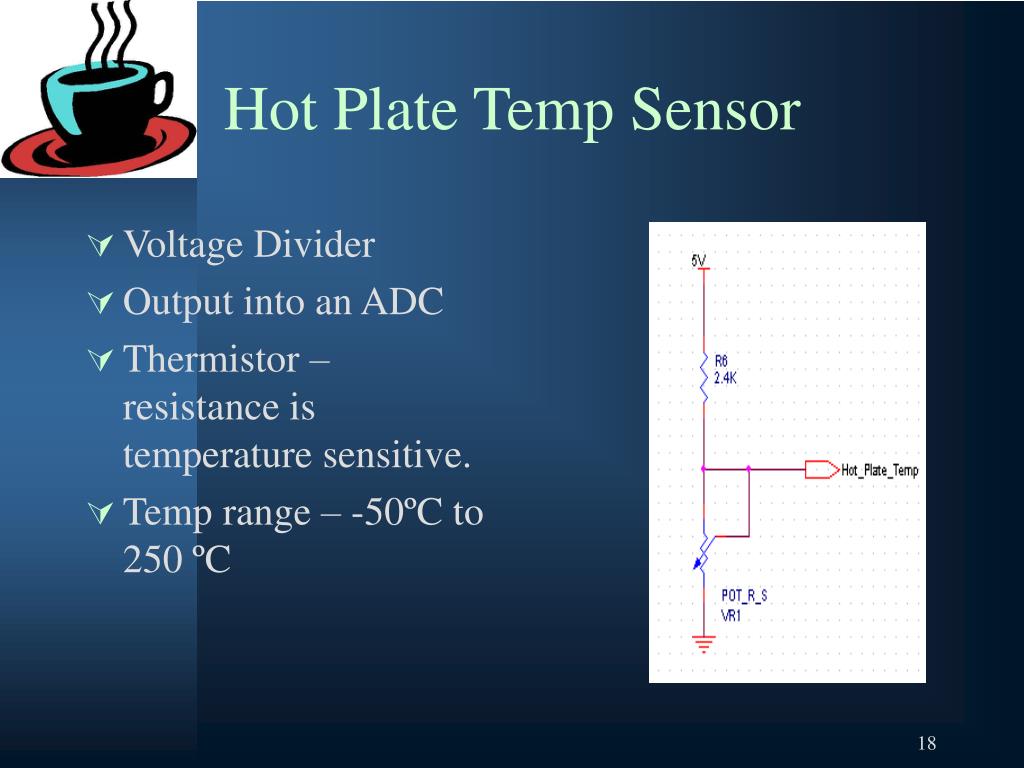 Hot Plate Temp Sensor

Voltage Divider

Output into an ADC

Thermistor – resistance is temperature sensitive.

Temp range – -50ºC to 250 ºC

5V

R6
2.4K

Hot_Plate_Temp

POT_R_S
VR1

18